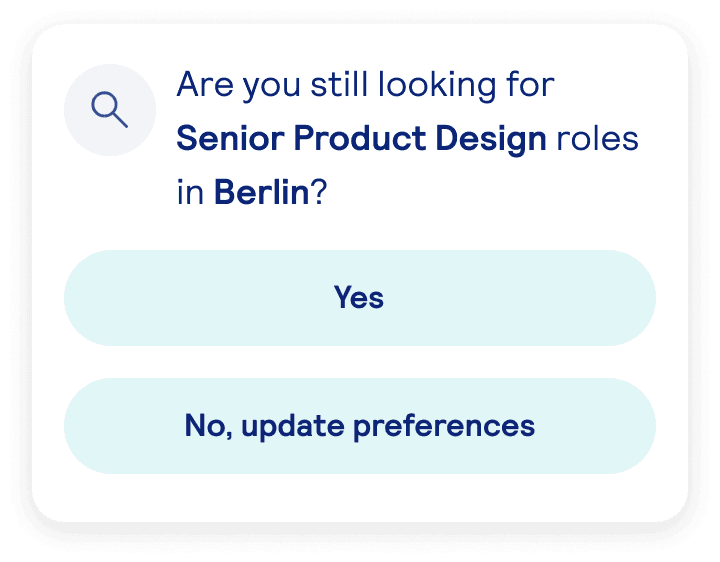 Are you still looking for Senior Product Design roles in Berlin?

Yes

No, update preferences